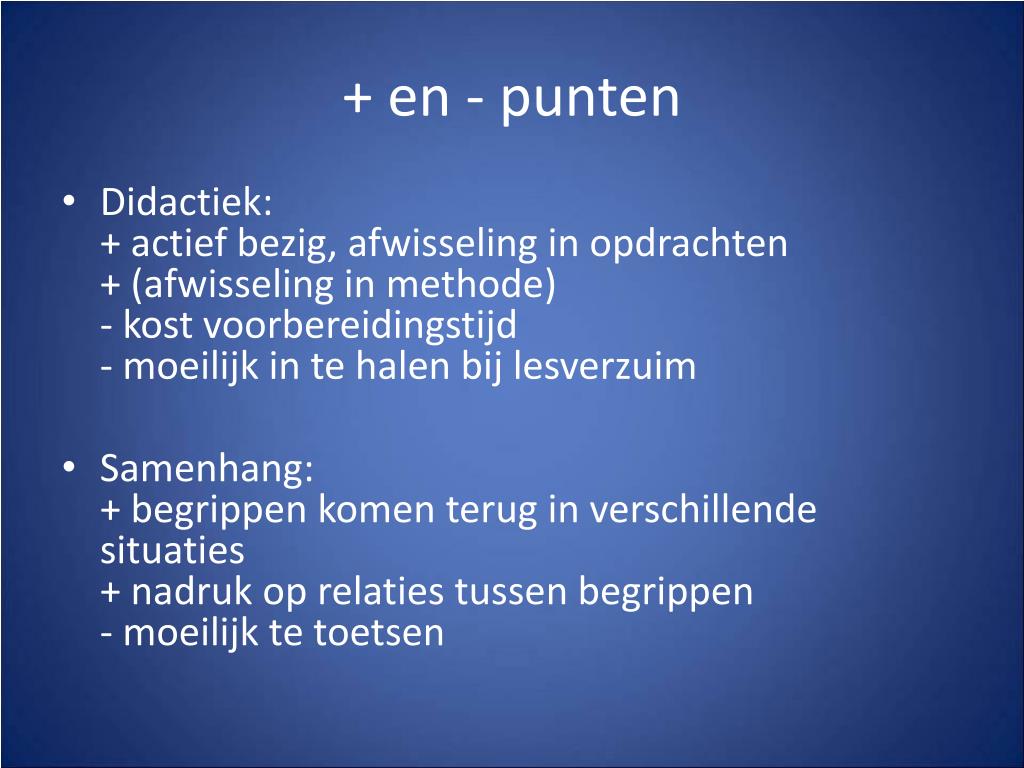 + en - punten

• Didactiek:
+ actief bezig, afwisseling in opdrachten
+ (afwisseling in methode)
- kost voorbereidingstijd
- moeilijk in te halen bij lesverzuim

• Samenhang:
+ begrippen komen terug in verschillende situaties
+ nadruk op relaties tussen begrippen
- moeilijk te toetsen